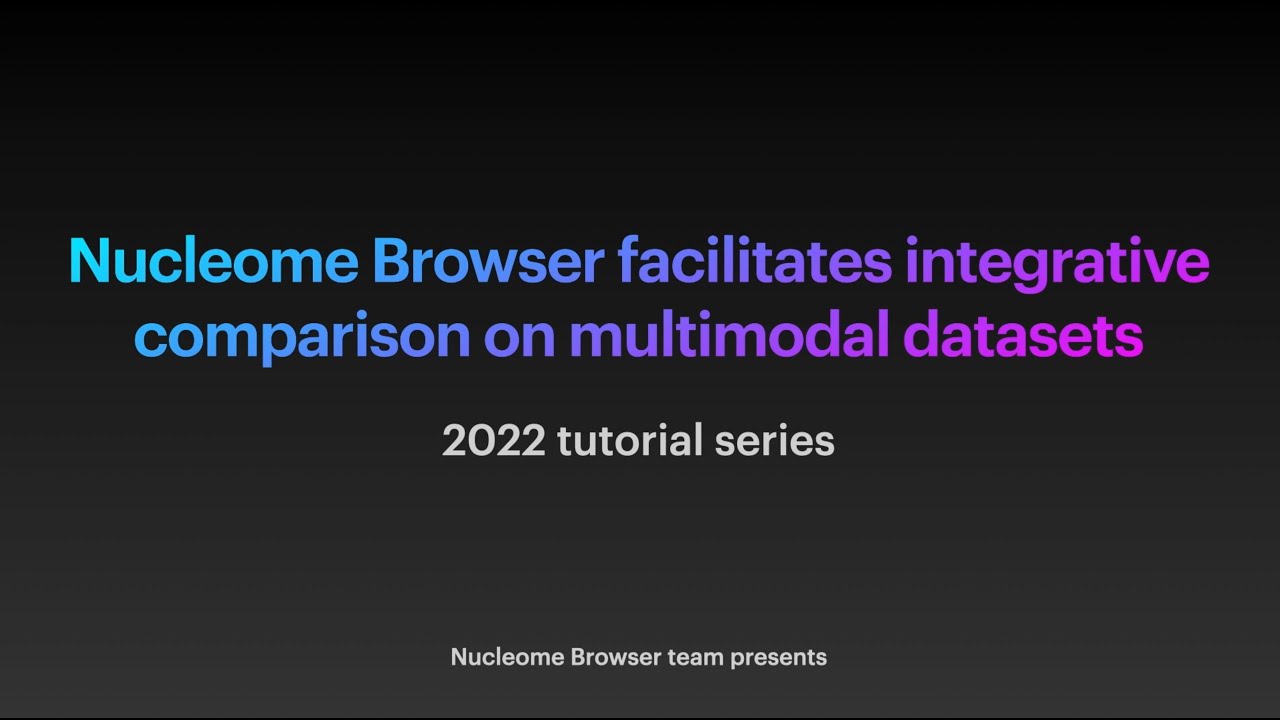 Nucleome Browser facilitates integrative comparison on multimodal datasets

2022 tutorial series

Nucleome Browser team presents